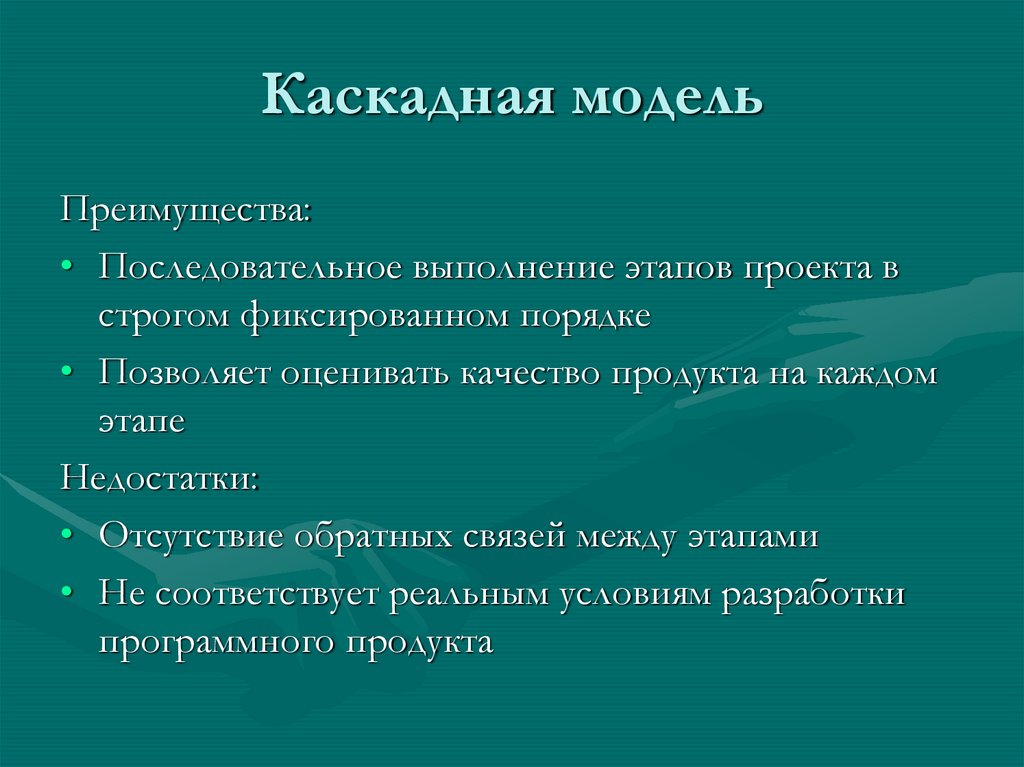 Каскадная модель

Преимущества:

• Последовательное выполнение этапов проекта в строгом фиксированном порядке
• Позволяет оценивать качество продукта на каждом этапе

Недостатки:

• Отсутствие обратных связей между этапами
• Не соответствует реальным условиям разработки программного продукта